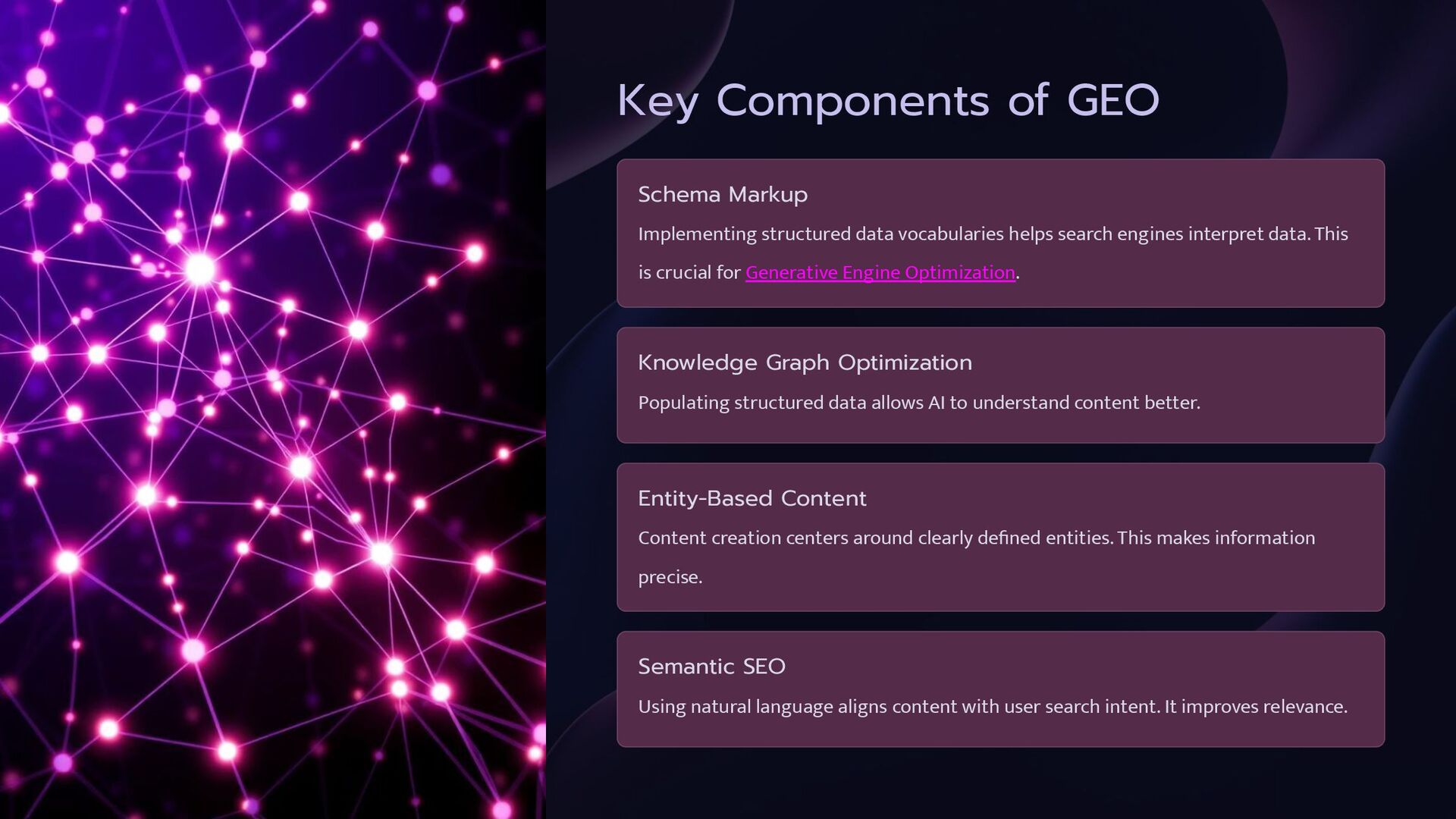 Key Components of GEO

Schema Markup

Implementing structured data vocabularies helps search engines interpret data. This is crucial for Generative Engine Optimization.

Knowledge Graph Optimization

Populating structured data allows AI to understand content better.

Entity-Based Content

Content creation centers around clearly defined entities. This makes information precise.

Semantic SEO

Using natural language aligns content with user search intent. It improves relevance.